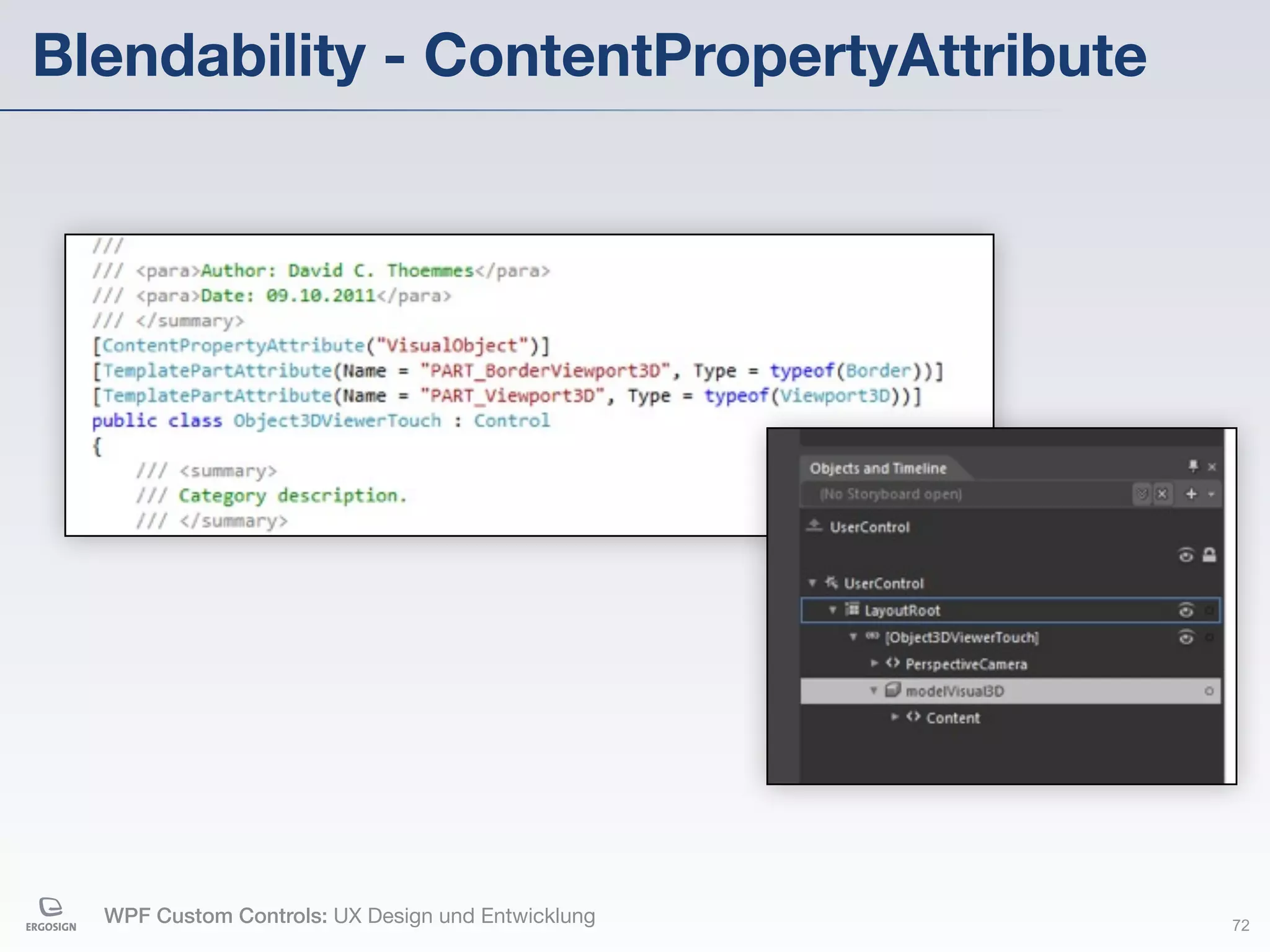 Blendability - ContentPropertyAttribute

///
/// <para>Author: David C. Thoemmes</para>
/// <para>Date: 09.10.2011</para>
/// </summary>
[ContentPropertyAttribute("VisualObject")]
[TemplatePartAttribute(Name = "PART_BorderViewport3D", Type = typeof(Border))]
[TemplatePartAttribute(Name = "PART_Viewport3D", Type = typeof(Viewport3D))]
public class Object3DViewerTouch : Control
{
/// <summary>
/// Category description.
/// </summary>

Objects and Timeline
(No Storyboard open)
UserControl
UserControl
LayoutRoot
[Object3DViewerTouch]
PerspectiveCamera
modelVisual3D
Content

ERGOSIGN
WPF Custom Controls: UX Design und Entwicklung
72